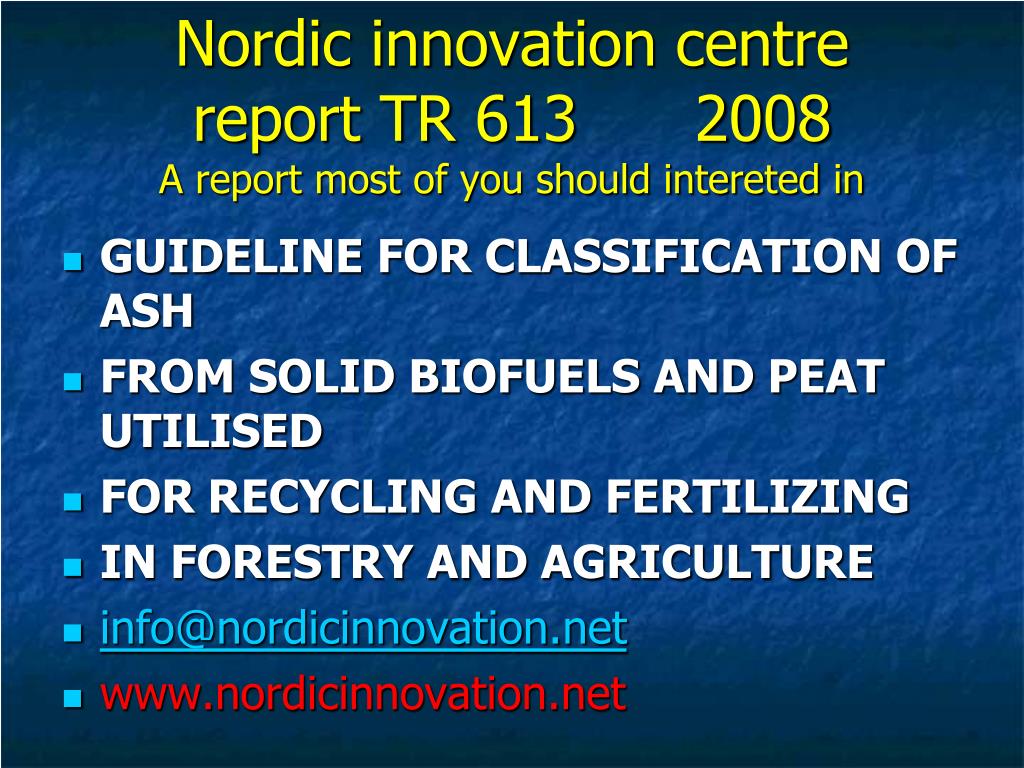 Nordic innovation centre report TR 613 2008
A report most of you should intereted in

- GUIDELINE FOR CLASSIFICATION OF ASH
- FROM SOLID BIOFUELS AND PEAT UTILISED
- FOR RECYCLING AND FERTILIZING
- IN FORESTRY AND AGRICULTURE
- info@nordicinnovation.net
- www.nordicinnovation.net